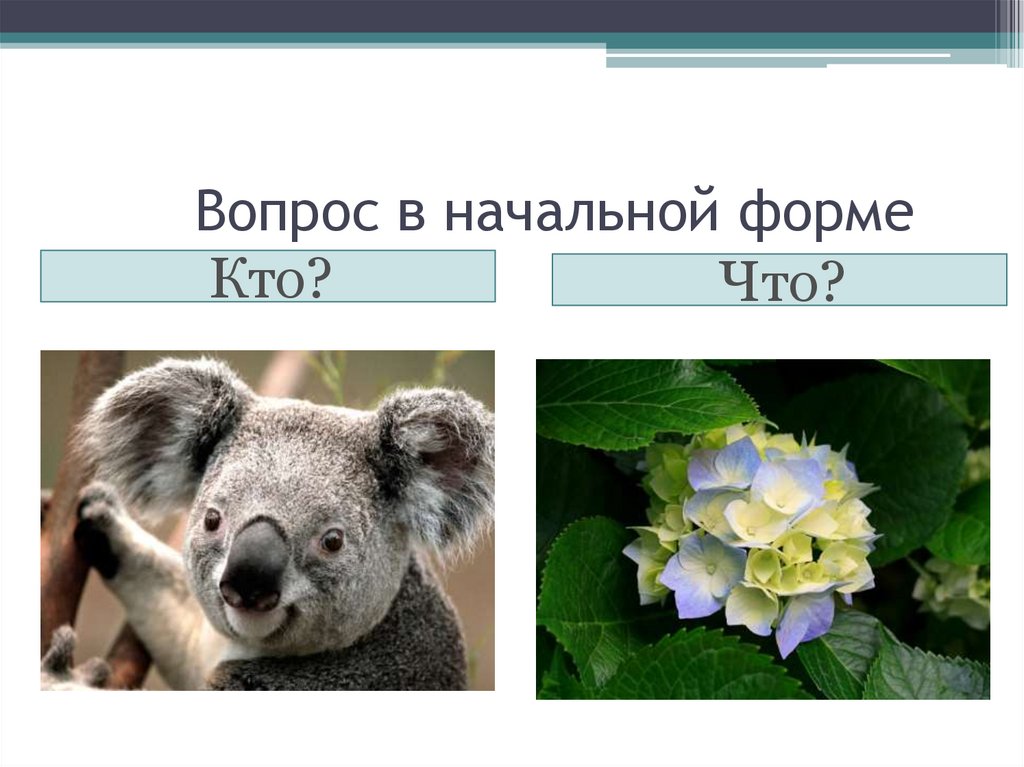 Вопрос в начальной форме

Кто?

Что?